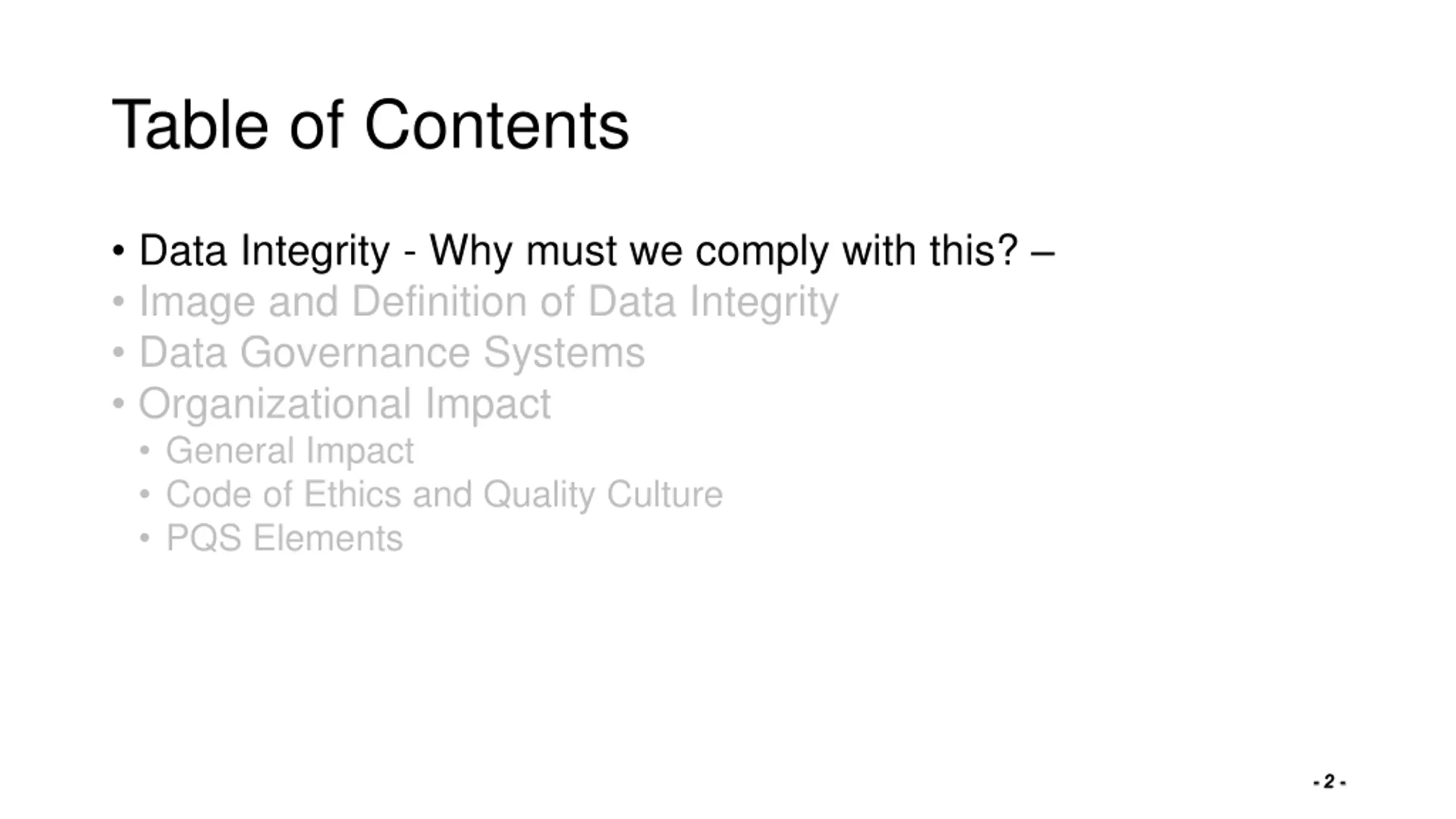 Table of Contents

• Data Integrity - Why must we comply with this? –
• Image and Definition of Data Integrity
• Data Governance Systems
• Organizational Impact
  • General Impact
  • Code of Ethics and Quality Culture
  • PQS Elements

- 2 -